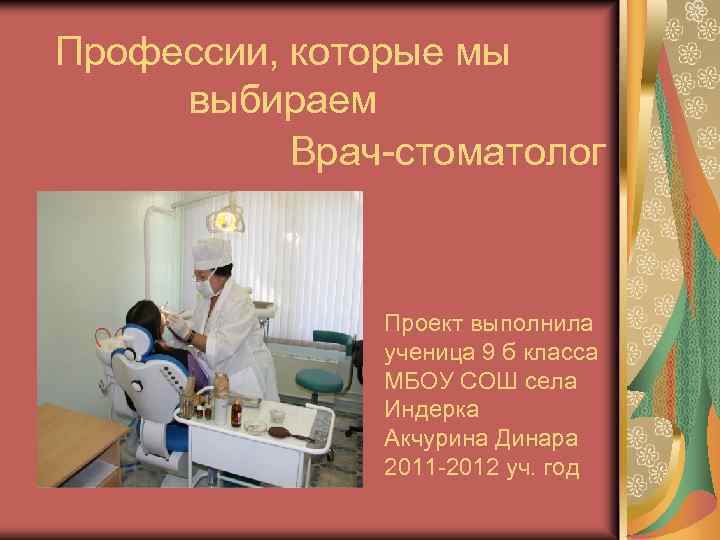 Профессии, которые мы выбираем

Врач-стоматолог

Проект выполнила ученица 9 б класса МБОУ СОШ села Индерка Акчурина Динара 2011-2012 уч. год